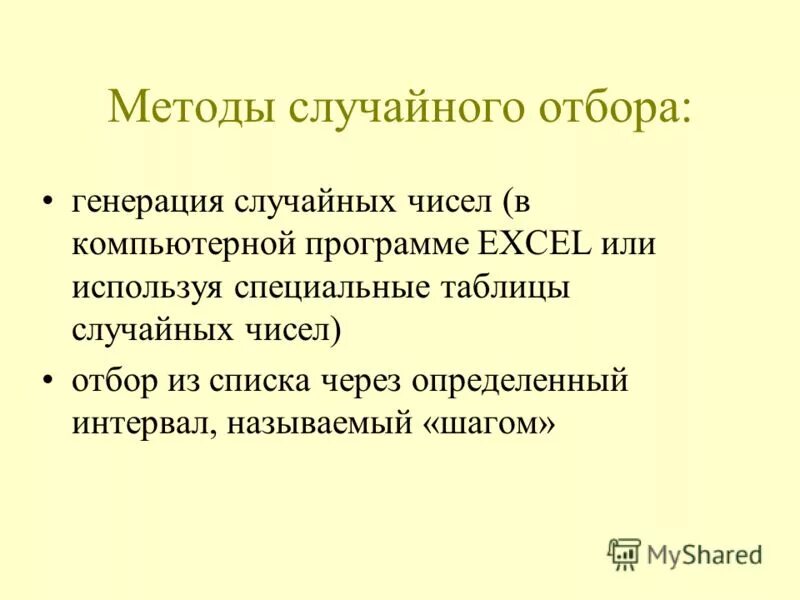 Методы случайного отбора:

• генерация случайных чисел (в компьютерной программе EXCEL или используя специальные таблицы случайных чисел)
• отбор из списка через определенный интервал, называемый «шагом»

MyShared